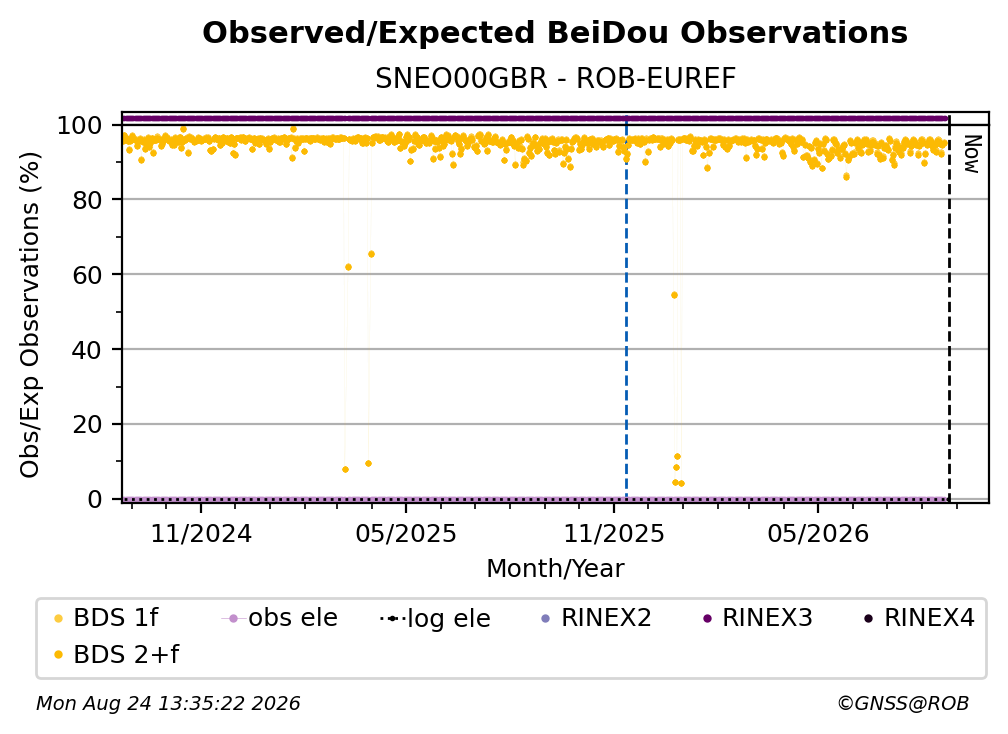 Observed/Expected BeiDou Observations
SNEO00GBR - ROB-EUREF

Obs/Exp Observations (%)

100
80
60
40
20
0

Now

11/2024
05/2025
11/2025
05/2026

Month/Year

BDS 1f
obs ele
log ele
RINEX2
RINEX3
RINEX4
BDS 2+f

Mon Aug 24 13:35:22 2026
©GNSS@ROB